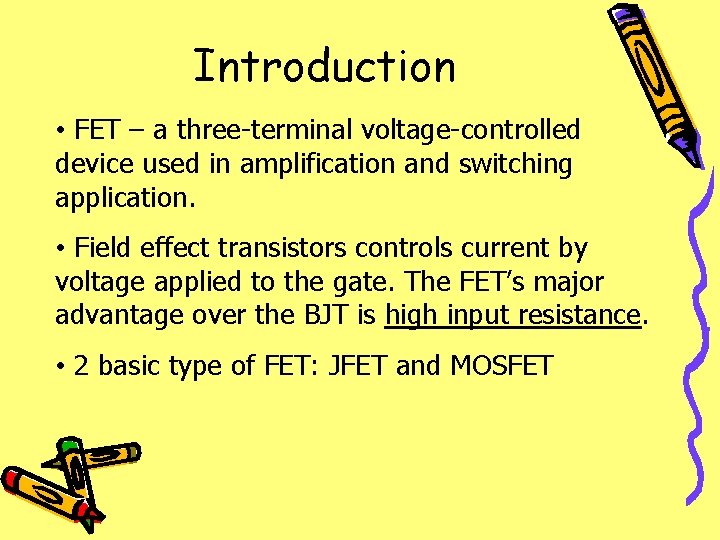 Introduction

• FET – a three-terminal voltage-controlled device used in amplification and switching application.

• Field effect transistors controls current by voltage applied to the gate. The FET's major advantage over the BJT is high input resistance.

• 2 basic type of FET: JFET and MOSFET